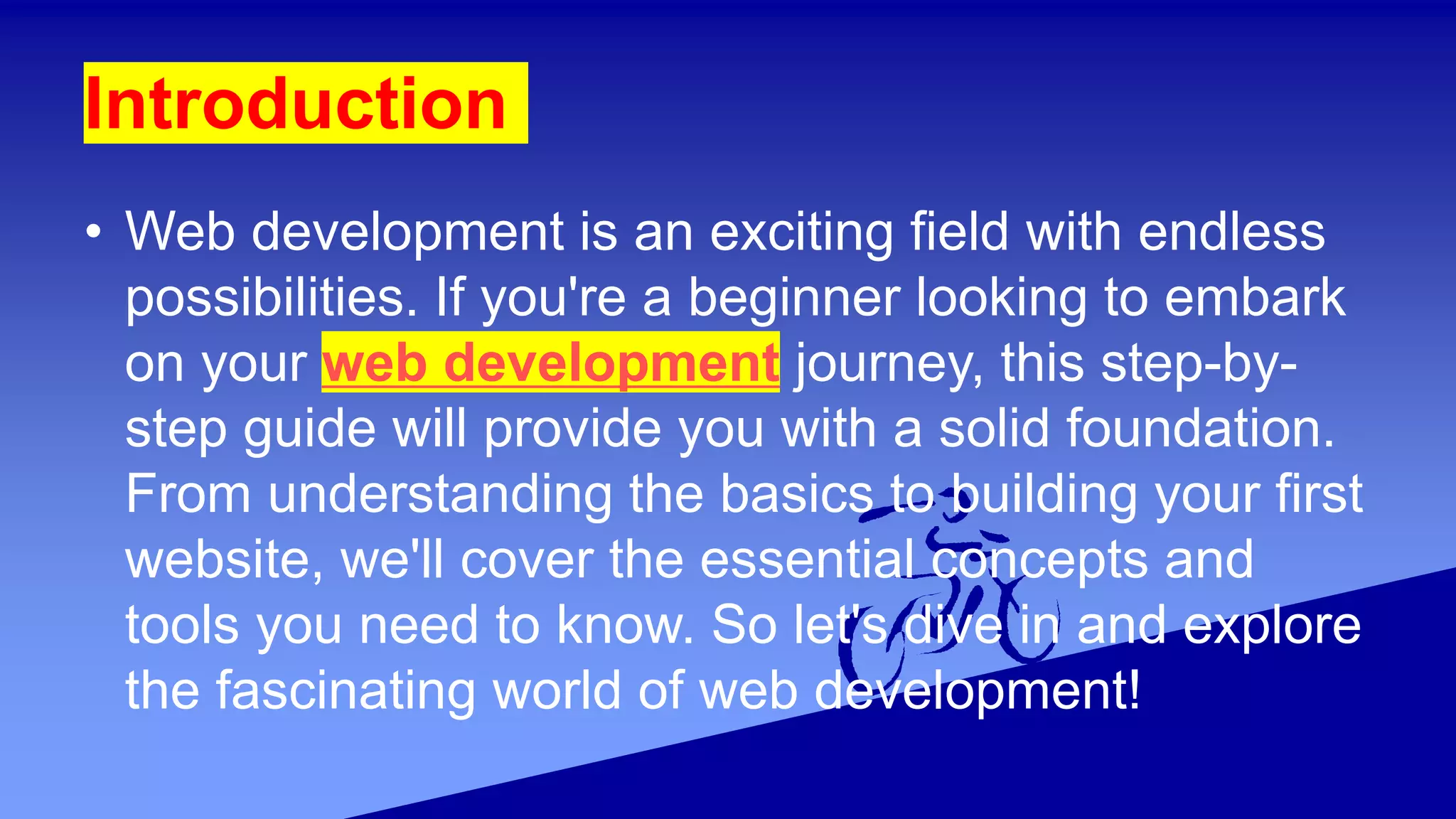 Introduction

• Web development is an exciting field with endless possibilities. If you're a beginner looking to embark on your web development journey, this step-by-step guide will provide you with a solid foundation. From understanding the basics to building your first website, we'll cover the essential concepts and tools you need to know. So let's dive in and explore the fascinating world of web development!